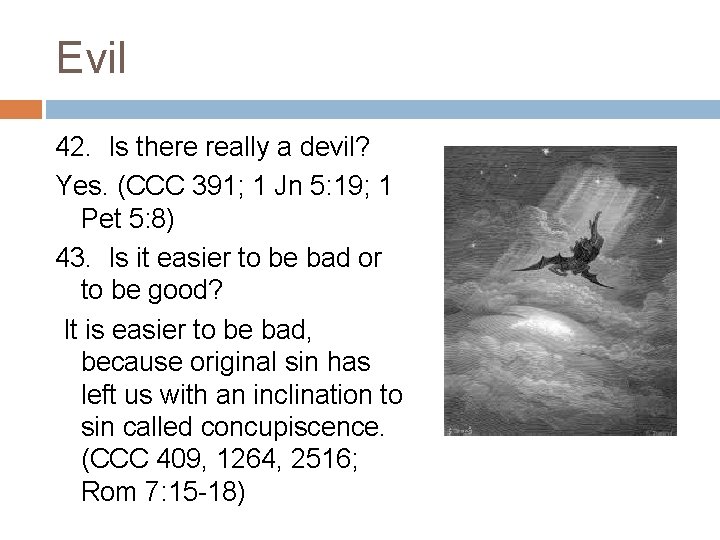 Evil

42. Is there really a devil?

Yes. (CCC 391; 1 Jn 5:19; 1 Pet 5:8)

43. Is it easier to be bad or to be good?

It is easier to be bad, because original sin has left us with an inclination to sin called concupiscence. (CCC 409, 1264, 2516; Rom 7:15-18)